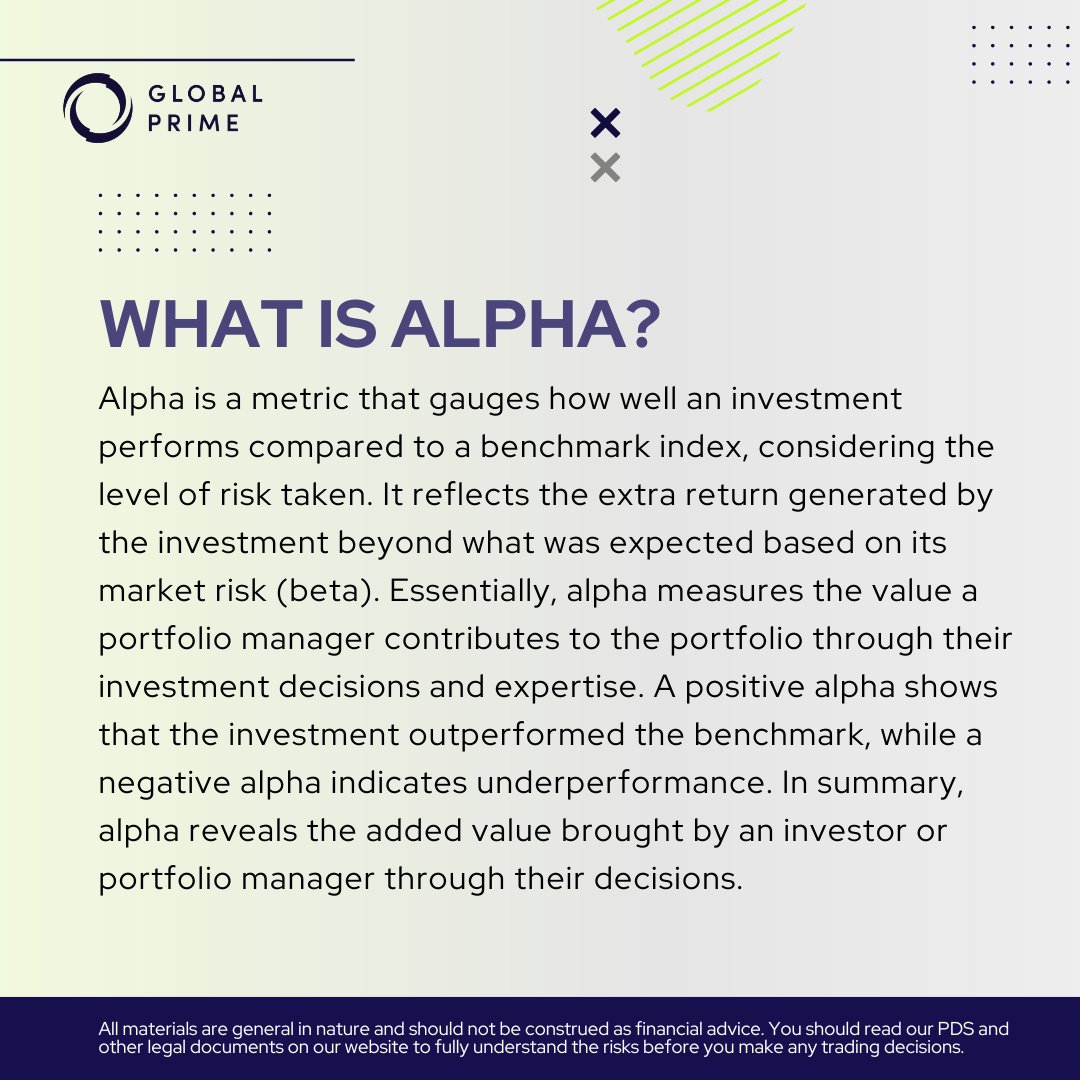 GLOBAL PRIME

WHAT IS ALPHA?

Alpha is a metric that gauges how well an investment performs compared to a benchmark index, considering the level of risk taken. It reflects the extra return generated by the investment beyond what was expected based on its market risk (beta). Essentially, alpha measures the value a portfolio manager contributes to the portfolio through their investment decisions and expertise. A positive alpha shows that the investment outperformed the benchmark, while a negative alpha indicates underperformance. In summary, alpha reveals the added value brought by an investor or portfolio manager through their decisions.

All materials are general in nature and should not be construed as financial advice. You should read our PDS and other legal documents on our website to fully understand the risks before you make any trading decisions.